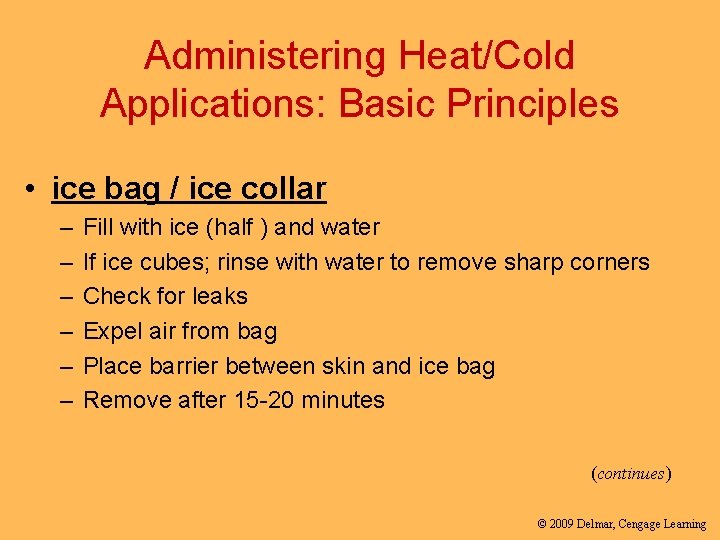 Administering Heat/Cold Applications: Basic Principles

• ice bag / ice collar
– Fill with ice (half ) and water
– If ice cubes; rinse with water to remove sharp corners
– Check for leaks
– Expel air from bag
– Place barrier between skin and ice bag
– Remove after 15-20 minutes

(continues)

© 2009 Delmar, Cengage Learning